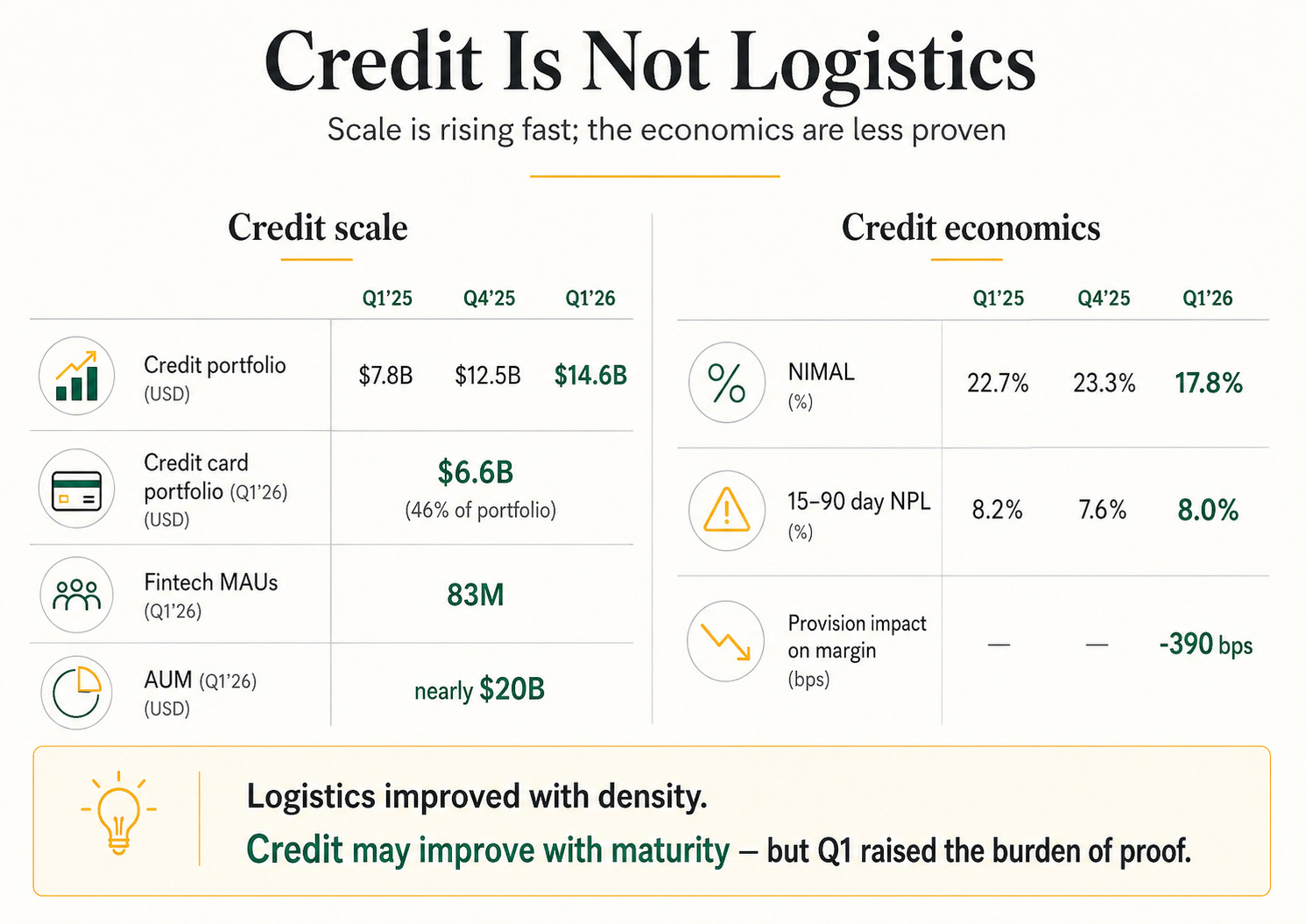 Credit Is Not Logistics

Scale is rising fast; the economics are less proven

Credit scale

| | Q1'25 | Q4'25 | Q1'26 |
|---|---|---|---|
| Credit portfolio (USD) | $7.8B | $12.5B | $14.6B |
| Credit card portfolio (Q1'26) (USD) | $6.6B (46% of portfolio) | | |
| Fintech MAUs (Q1'26) | 83M | | |
| AUM (Q1'26) (USD) | nearly $20B | | |

Credit economics

| | Q1'25 | Q4'25 | Q1'26 |
|---|---|---|---|
| NIMAL (%) | 22.7% | 23.3% | 17.8% |
| 15–90 day NPL (%) | 8.2% | 7.6% | 8.0% |
| Provision impact on margin (bps) | — | — | -390 bps |

Logistics improved with density.

Credit may improve with maturity — but Q1 raised the burden of proof.